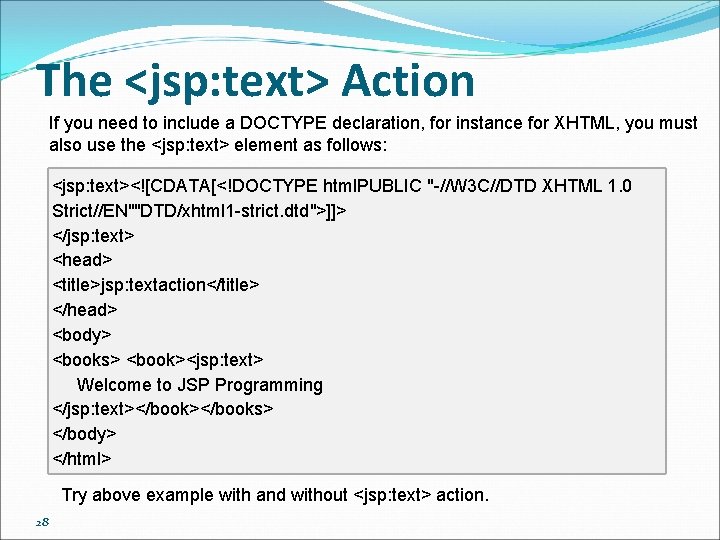 The <jsp:text> Action

If you need to include a DOCTYPE declaration, for instance for XHTML, you must also use the <jsp:text> element as follows:

<jsp:text><![CDATA[<!DOCTYPE htmlPUBLIC "-//W3C//DTD XHTML 1.0 Strict//EN""DTD/xhtml1-strict.dtd">]]>
</jsp:text>
<head>
<title>jsp:textaction</title>
</head>
<body>
<books> <book><jsp:text>
Welcome to JSP Programming
</jsp:text></book></books>
</body>
</html>

Try above example with and without <jsp:text> action.

28